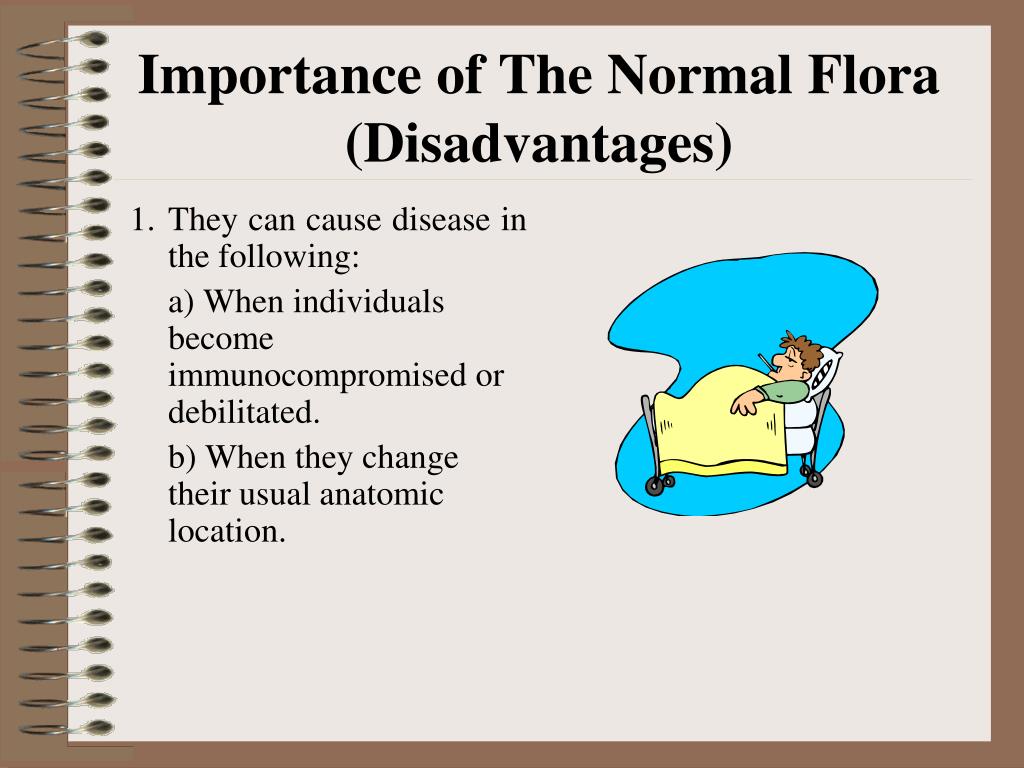 Importance of The Normal Flora (Disadvantages)

1. They can cause disease in the following:

a) When individuals become immunocompromised or debilitated.

b) When they change their usual anatomic location.